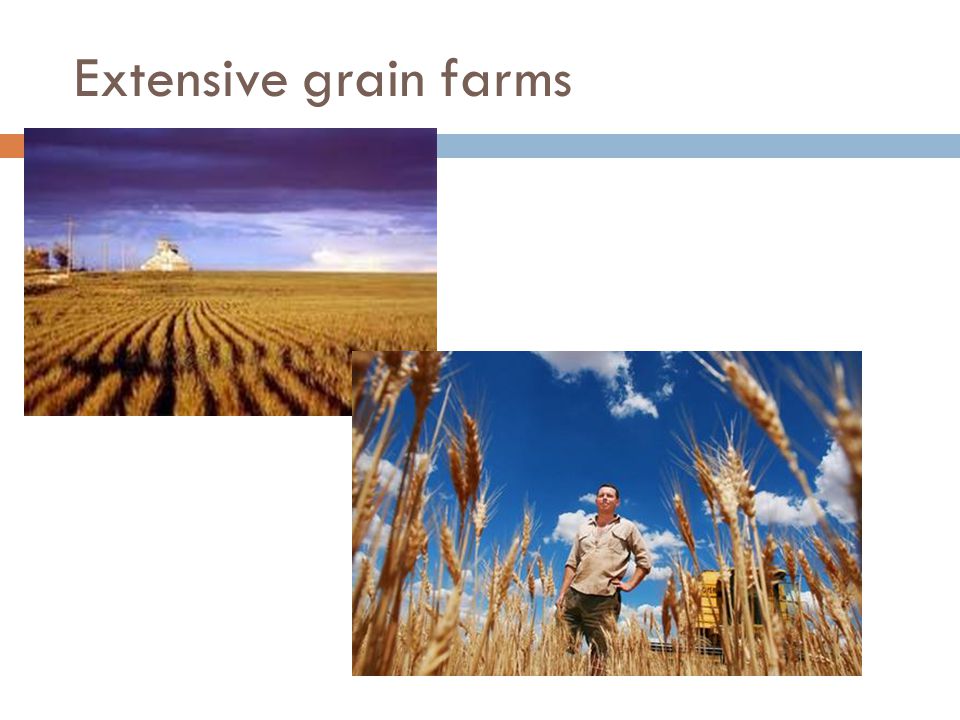 Extensive grain farms